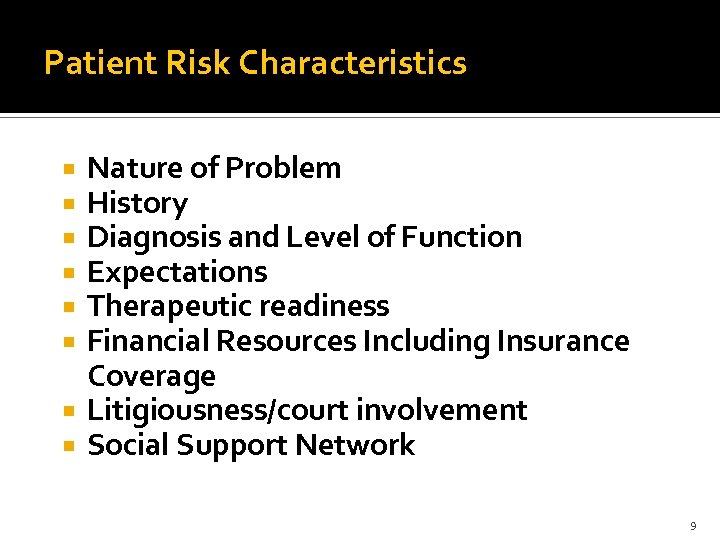 Patient Risk Characteristics

- Nature of Problem
- History
- Diagnosis and Level of Function
- Expectations
- Therapeutic readiness
- Financial Resources Including Insurance Coverage
- Litigiousness/court involvement
- Social Support Network

9